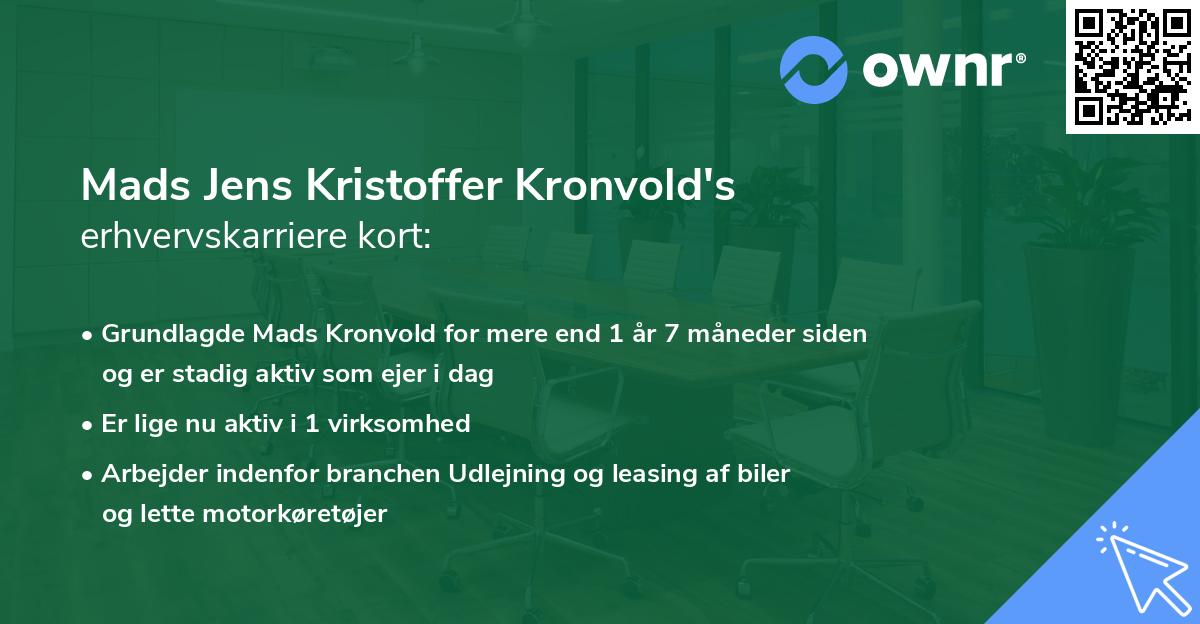 ownr®

Mads Jens Kristoffer Kronvold's
erhvervskarriere kort:

• Grundlagde Mads Kronvold for mere end 1 år 7 måneder siden og er stadig aktiv som ejer i dag
• Er lige nu aktiv i 1 virksomhed
• Arbejder indenfor branchen Udlejning og leasing af biler og lette motorkøretøjer